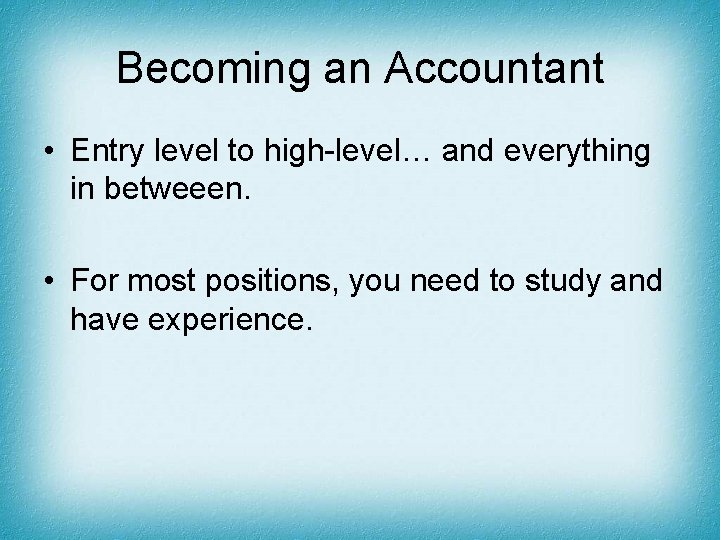 Becoming an Accountant

• Entry level to high-level… and everything in betweeen.

• For most positions, you need to study and have experience.